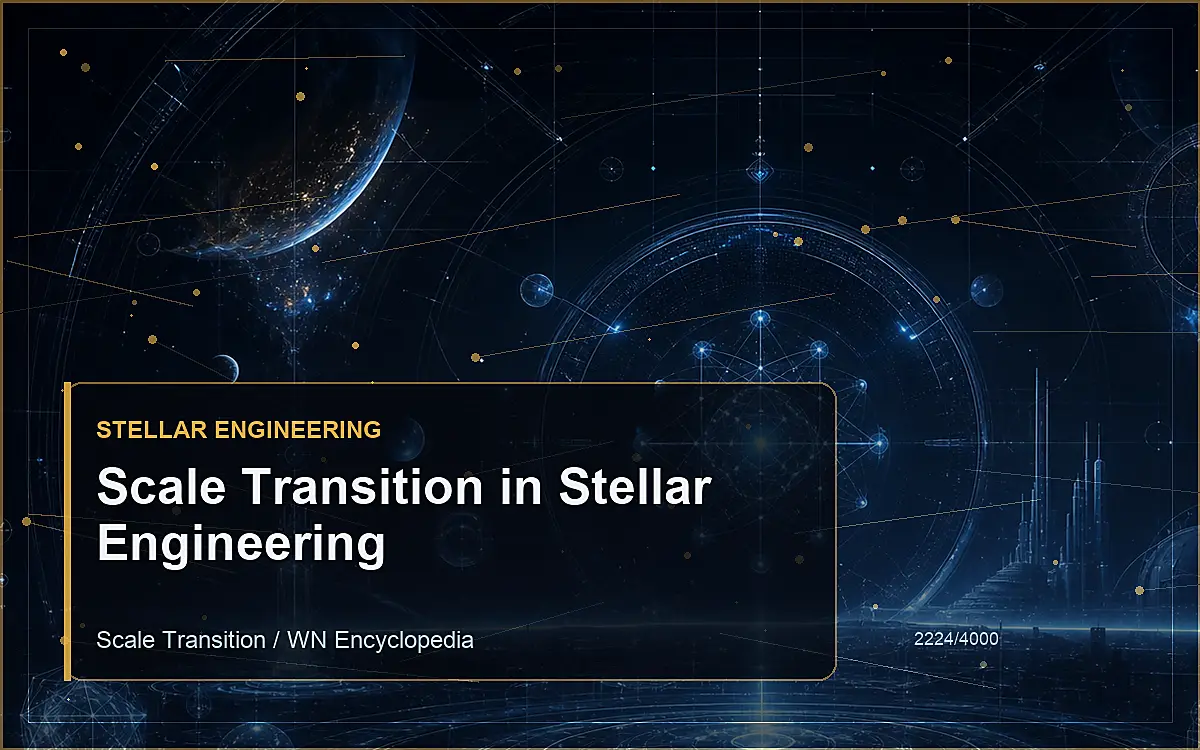 STELLAR ENGINEERING

Scale Transition in Stellar Engineering

Scale Transition / WN Encyclopedia

2224/4000